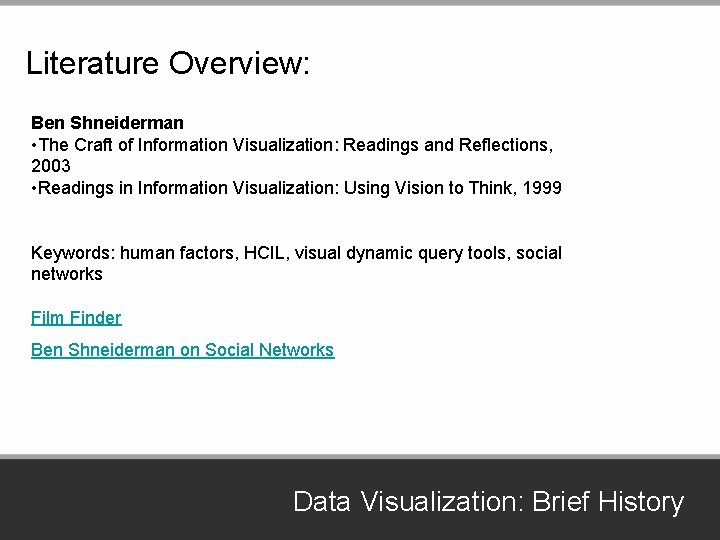 Literature Overview:

Ben Shneiderman
•The Craft of Information Visualization: Readings and Reflections, 2003
•Readings in Information Visualization: Using Vision to Think, 1999

Keywords: human factors, HCIL, visual dynamic query tools, social networks

Film Finder

Ben Shneiderman on Social Networks

Data Visualization: Brief History